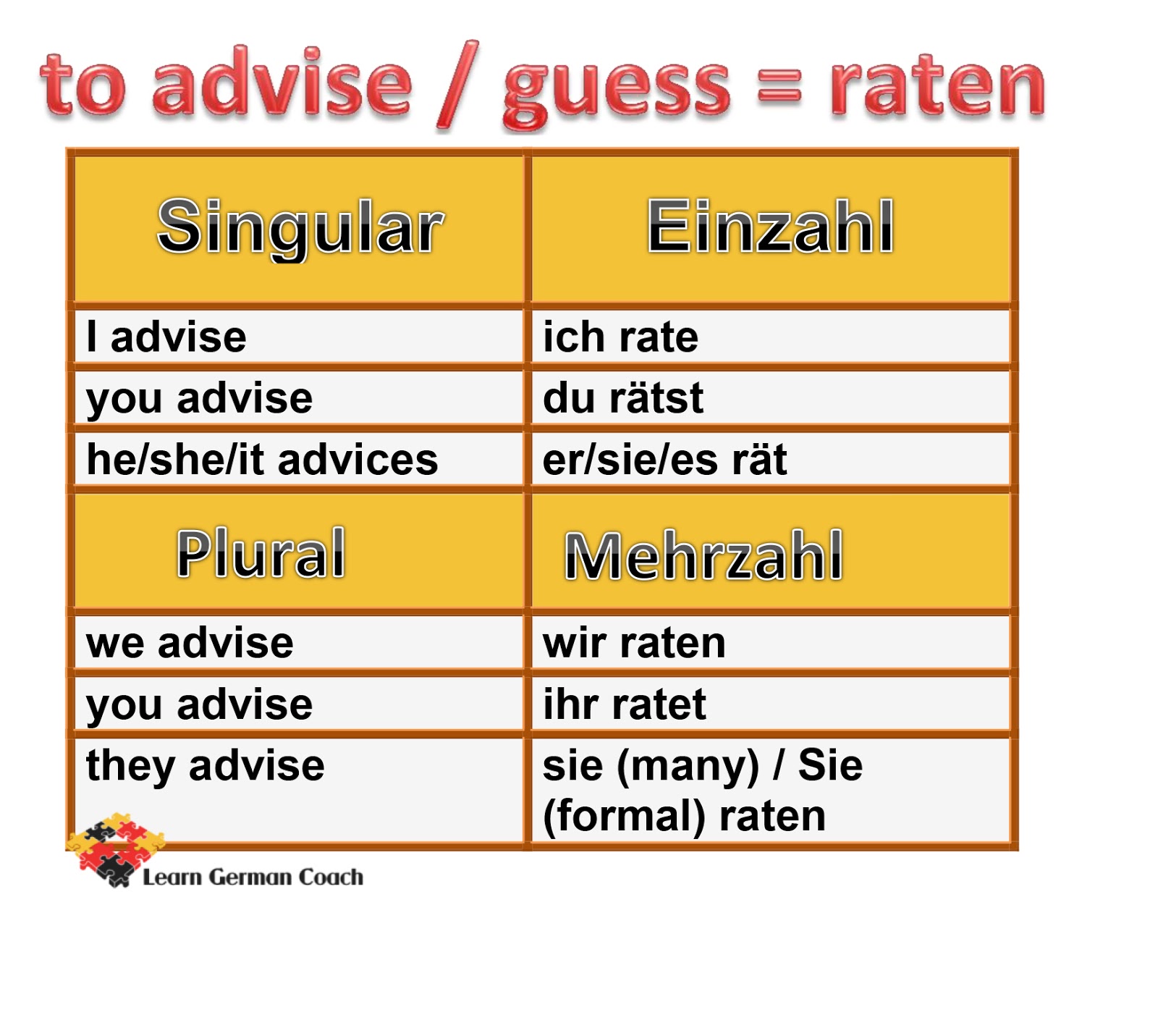 to advise / guess = raten

| Singular | Einzahl |
|---|---|
| I advise | ich rate |
| you advise | du rätst |
| he/she/it advices | er/sie/es rät |
| Plural | Mehrzahl |
| we advise | wir raten |
| you advise | ihr ratet |
| they advise | sie (many) / Sie (formal) raten |

Learn German Coach